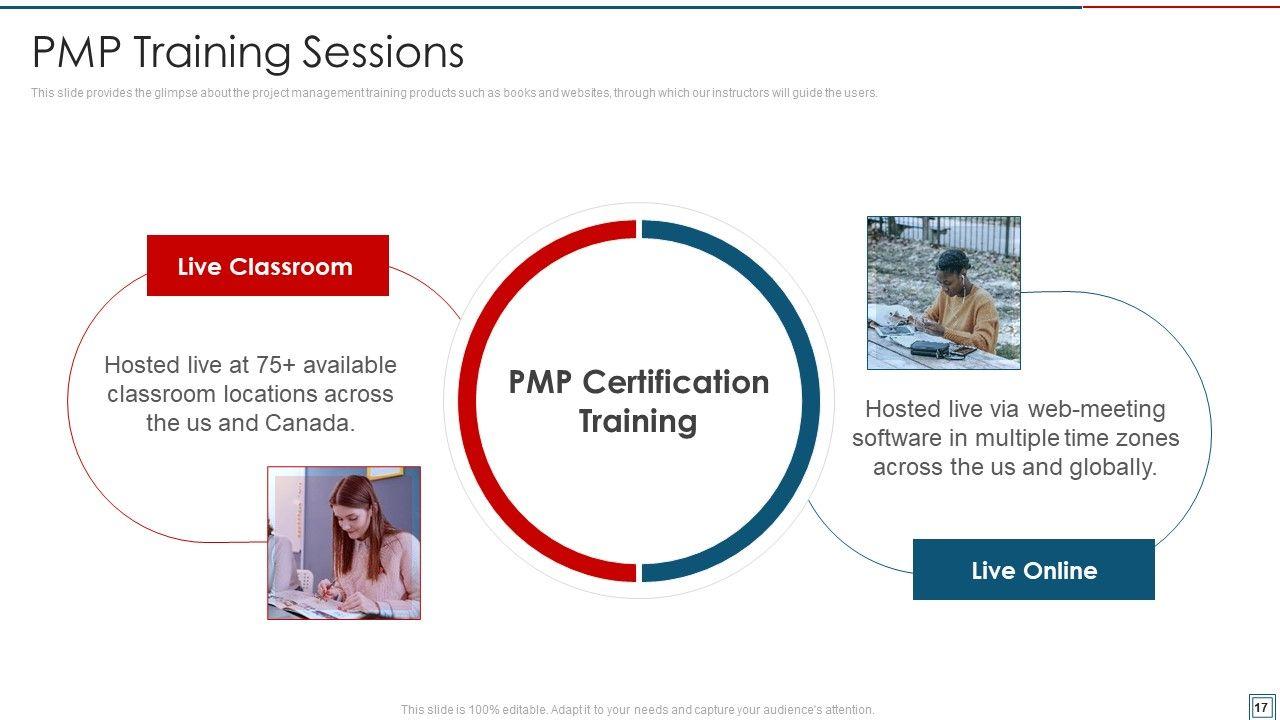 PMP Training Sessions

This slide provides the glimpse about the project management training products such as books and websites, through which our instructors will guide the users.

Live Classroom

Hosted live at 75+ available classroom locations across the us and Canada.

PMP Certification Training

Hosted live via web-meeting software in multiple time zones across the us and globally.

Live Online

This slide is 100% editable. Adapt it to your needs and capture your audience's attention.

17